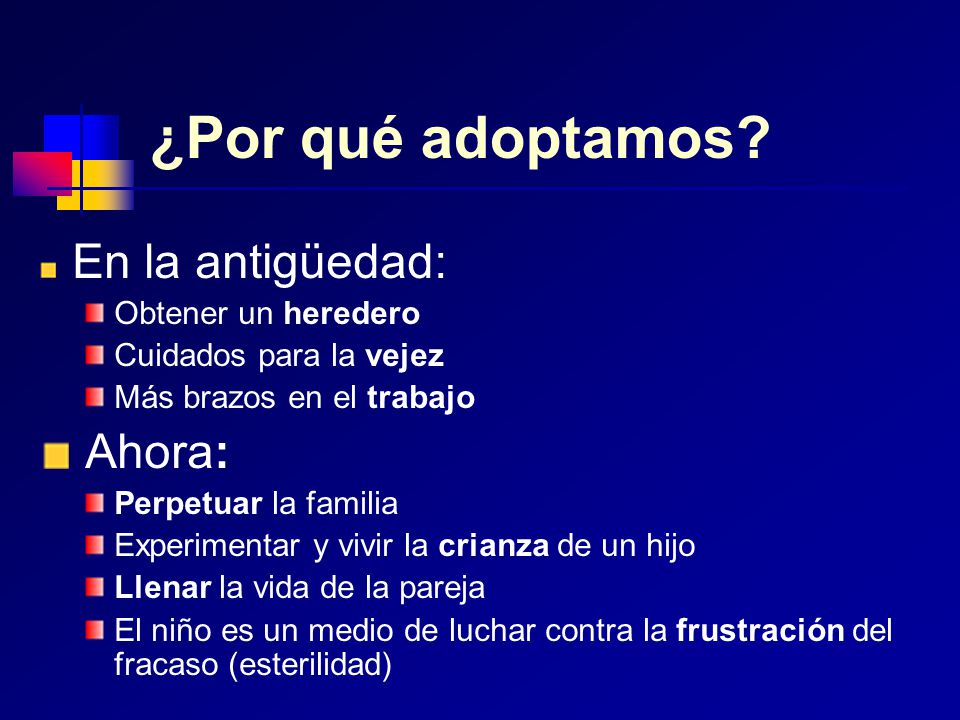 ¿Por qué adoptamos?

En la antigüedad:
Obtener un heredero
Cuidados para la vejez
Más brazos en el trabajo

Ahora:
Perpetuar la familia
Experimentar y vivir la crianza de un hijo
Llenar la vida de la pareja
El niño es un medio de luchar contra la frustración del fracaso (esterilidad)